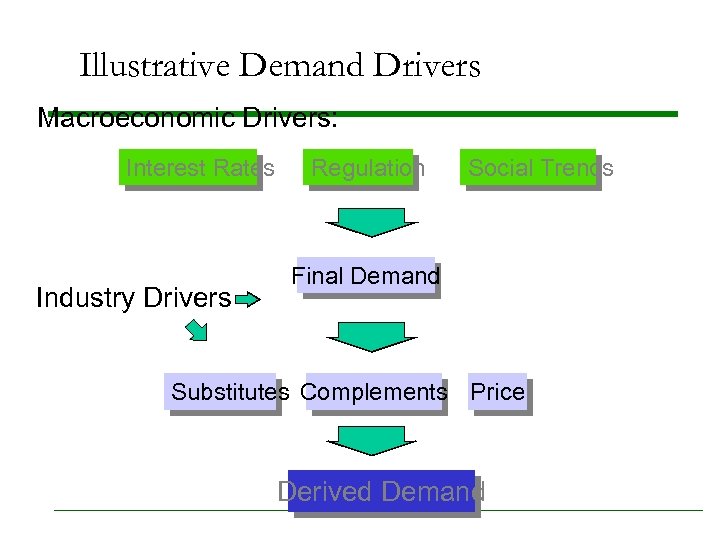 Illustrative Demand Drivers

Macroeconomic Drivers:

Interest Rates

Regulation

Social Trends

Final Demand

Industry Drivers

Substitutes

Complements

Price

Derived Demand